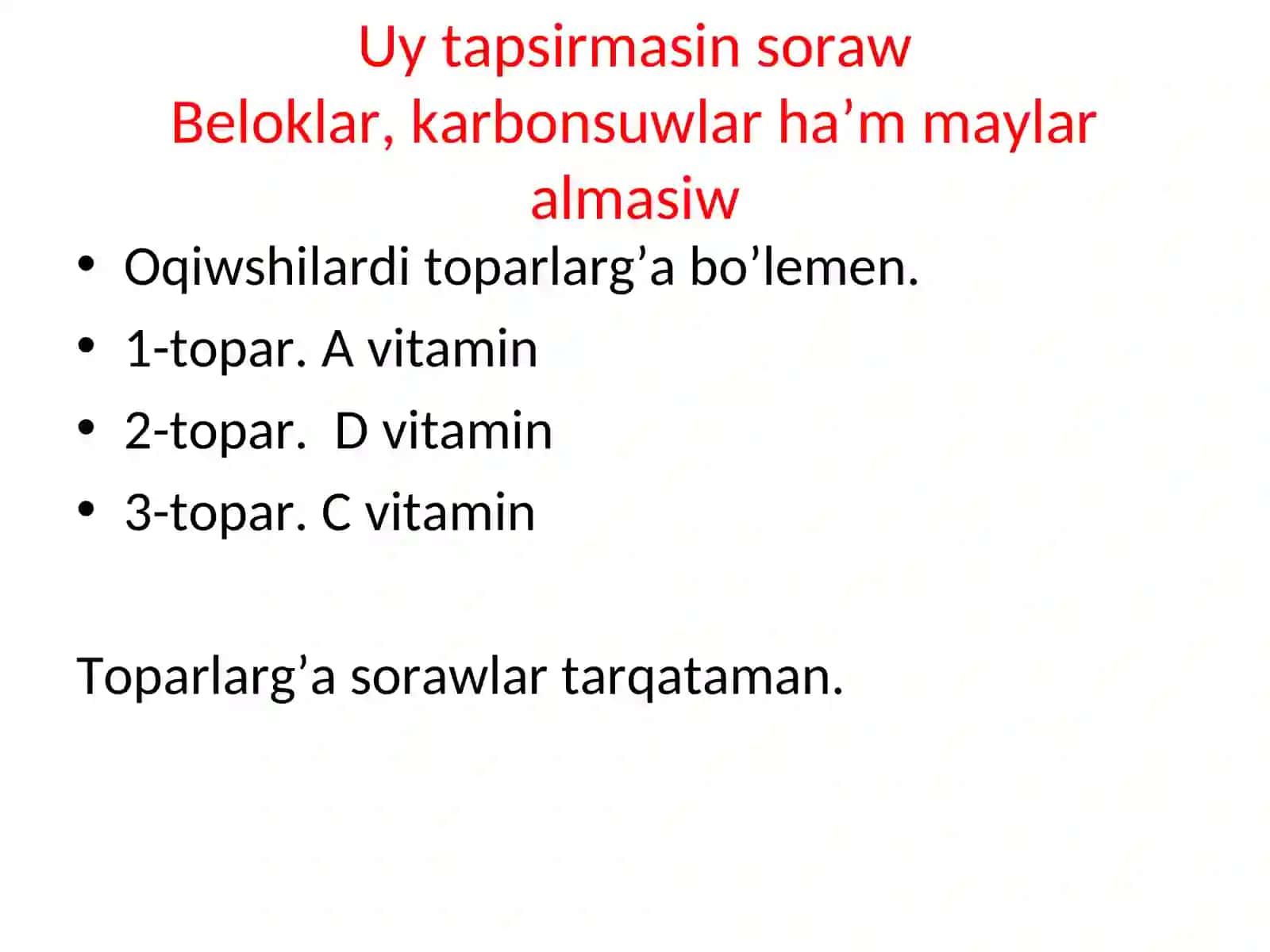 Uy tapsirmasin soraw
Beloklar, karbonsuwlar ha’m maylar almasiw

• Oqiwshilardi toparlarg’a bo’lemen.
• 1-topar. A vitamin
• 2-topar. D vitamin
• 3-topar. C vitamin

Toparlarg’a sorawlar tarqataman.